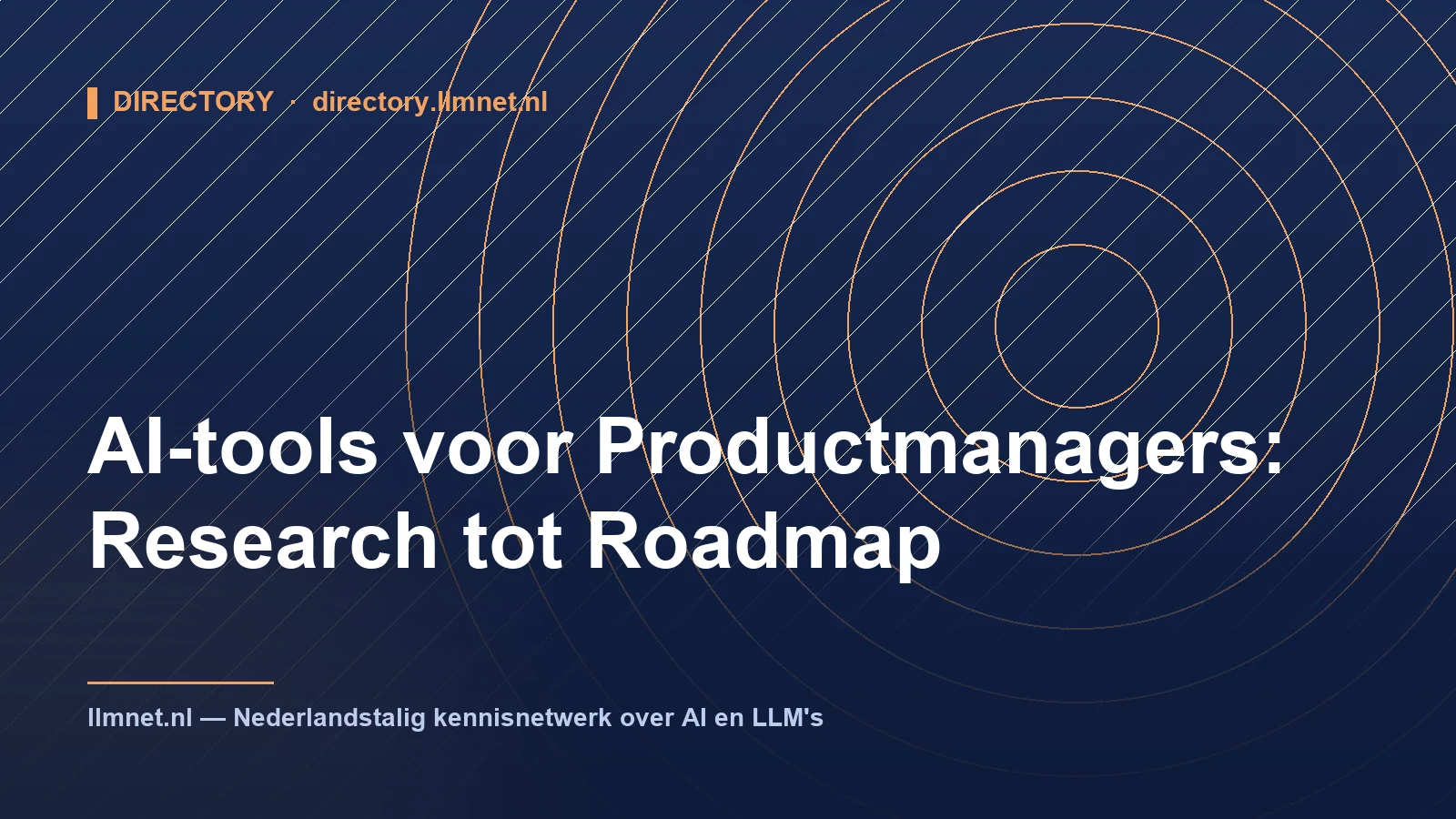 DIRECTORY · directory.llmnet.nl

AI-tools voor Productmanagers: Research tot Roadmap

llmnet.nl — Nederlandstalig kennisnetwerk over AI en LLM's